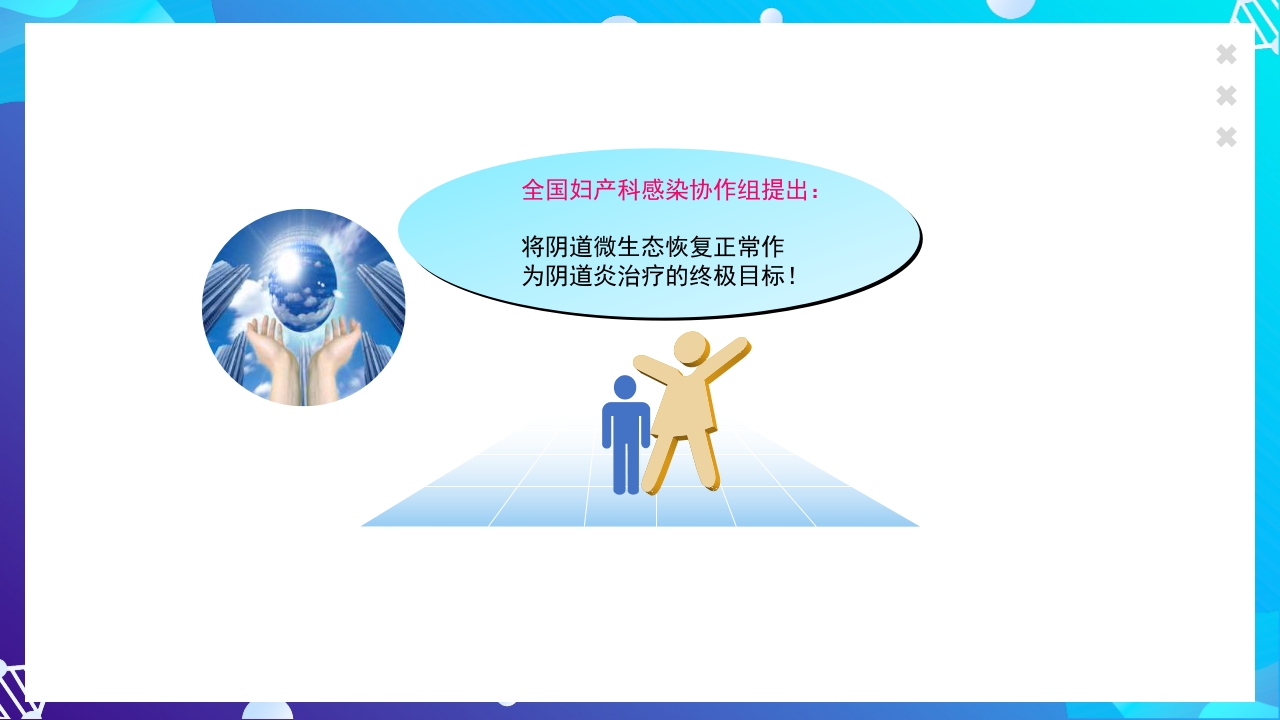 全国妇产科感染协作组提出：

将阴道微生态恢复正常作为阴道炎治疗的终极目标！